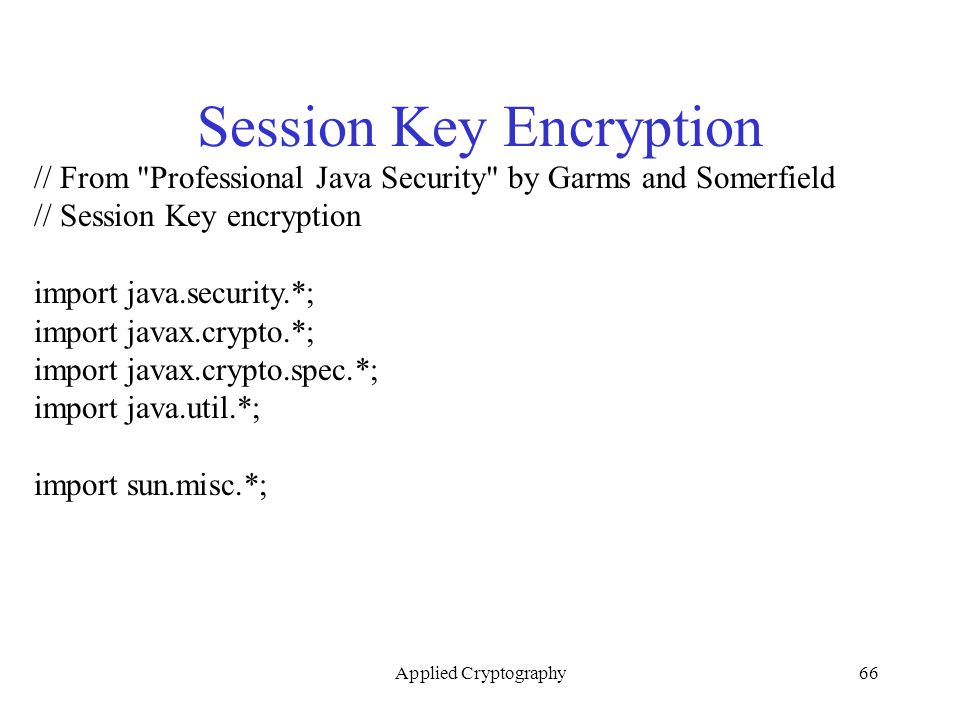 Session Key Encryption

// From "Professional Java Security" by Garms and Somerfield
// Session Key encryption

import java.security.*;
import javax.crypto.*;
import javax.crypto.spec.*;
import java.util.*;

import sun.misc.*;

Applied Cryptography

66